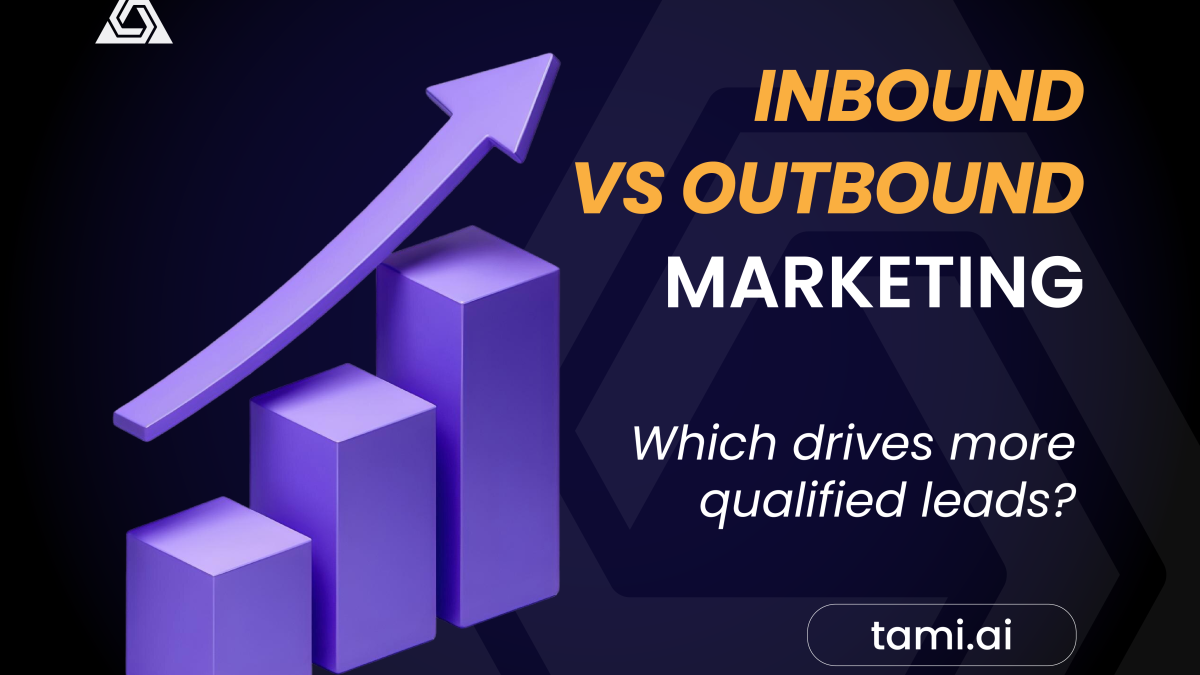 INBOUND
VS OUTBOUND
MARKETING

Which drives more qualified leads?

tami.ai